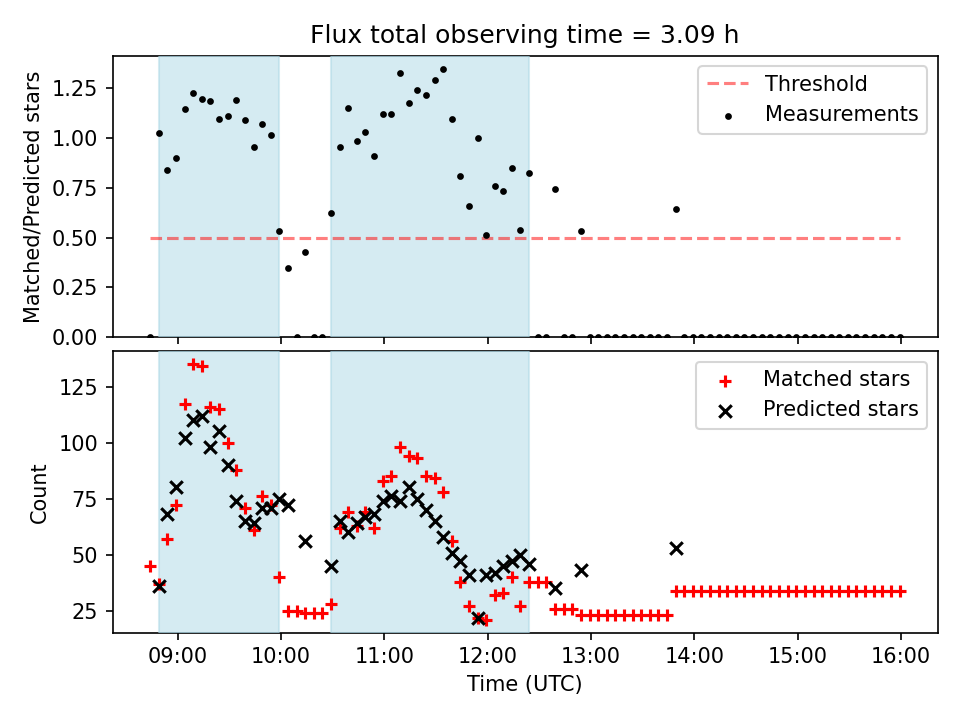 Flux total observing time = 3.09 h

Matched/Predicted stars

1.25
1.00
0.75
0.50
0.25
0.00

Threshold
Measurements

Count

125
100
75
50
25

Matched stars
Predicted stars

09:00 10:00 11:00 12:00 13:00 14:00 15:00 16:00

Time (UTC)